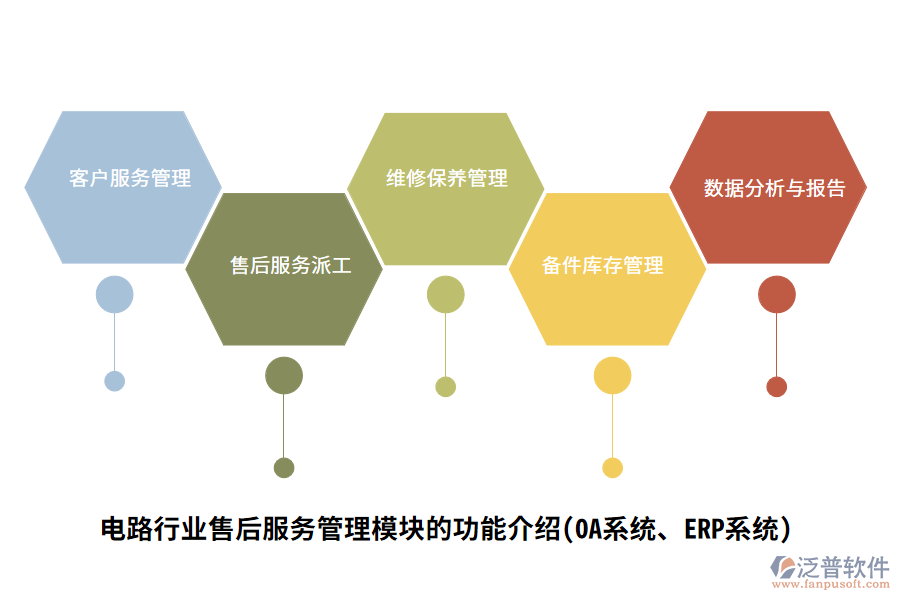 客户服务管理

售后服务派工

维修保养管理

备件库存管理

数据分析与报告

电路行业售后服务管理模块的功能介绍(OA系统、ERP系统)

泛普软件
www.fanpusoft.com